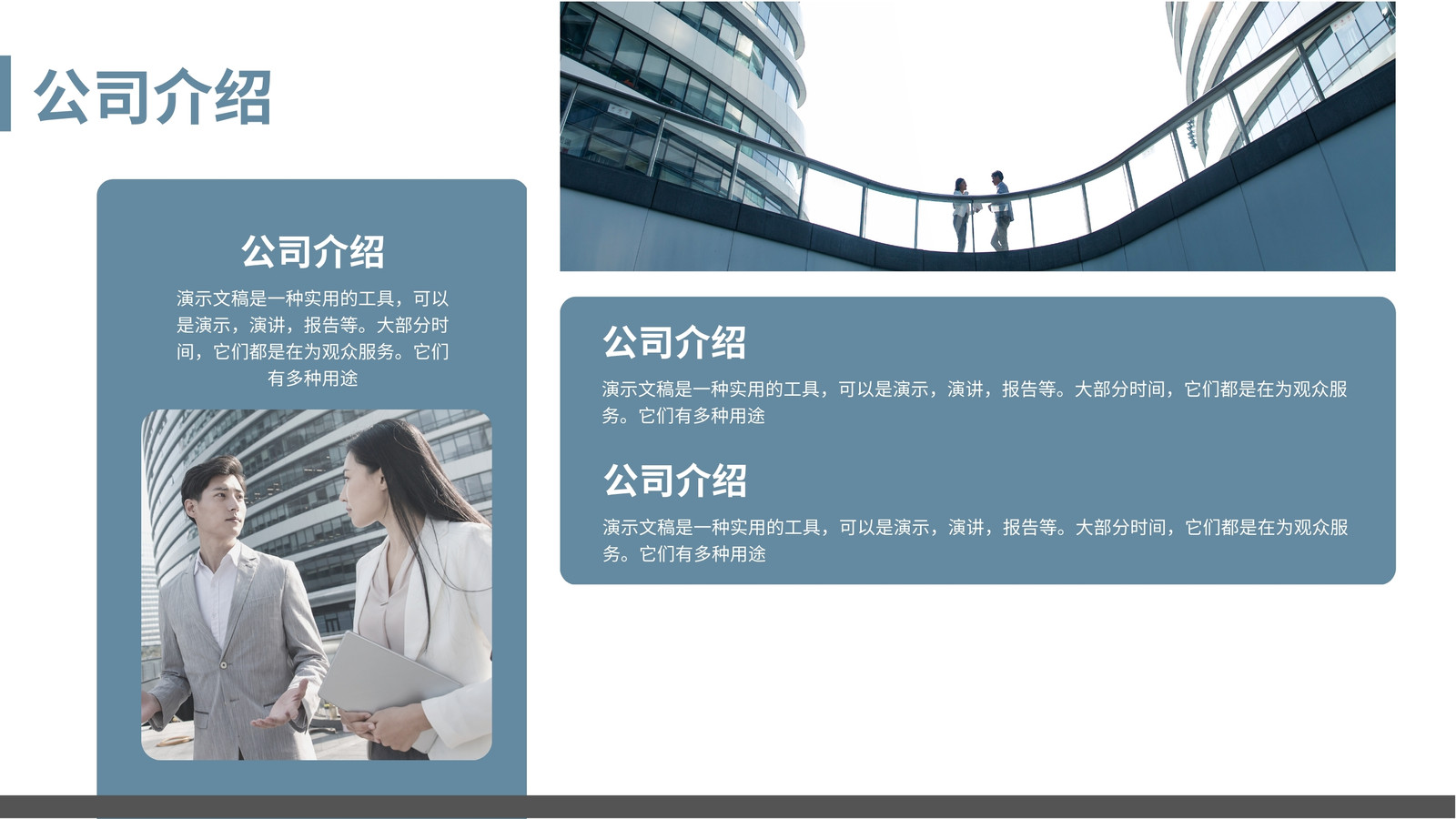 公司介绍

公司介绍

演示文稿是一种实用的工具，可以是演示，演讲，报告等。大部分时间，它们都是在为观众服务。它们有多种用途

公司介绍

演示文稿是一种实用的工具，可以是演示，演讲，报告等。大部分时间，它们都是在为观众服务。它们有多种用途

公司介绍

演示文稿是一种实用的工具，可以是演示，演讲，报告等。大部分时间，它们都是在为观众服务。它们有多种用途